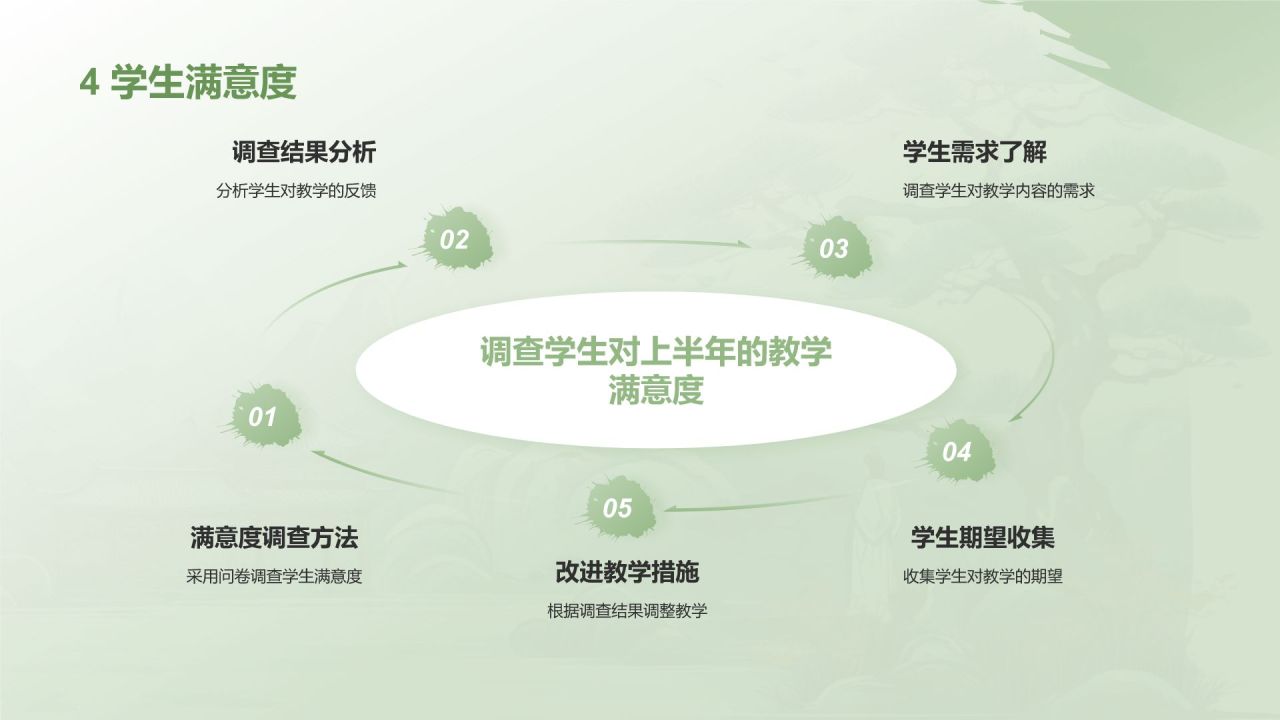 4 学生满意度

调查学生对上半年的教学满意度

01
满意度调查方法
采用问卷调查学生满意度

02
调查结果分析
分析学生对教学的反馈

03
学生需求了解
调查学生对教学内容的需求

04
学生期望收集
收集学生对教学的期望

05
改进教学措施
根据调查结果调整教学